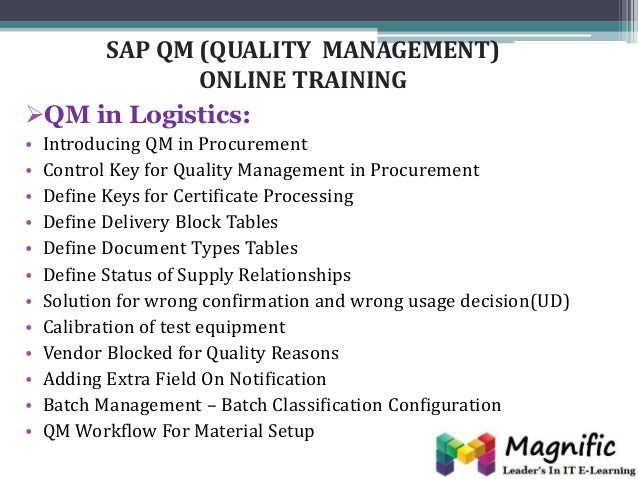 SAP QM (QUALITY MANAGEMENT) ONLINE TRAINING

➢QM in Logistics:

• Introducing QM in Procurement
• Control Key for Quality Management in Procurement
• Define Keys for Certificate Processing
• Define Delivery Block Tables
• Define Document Types Tables
• Define Status of Supply Relationships
• Solution for wrong confirmation and wrong usage decision(UD)
• Calibration of test equipment
• Vendor Blocked for Quality Reasons
• Adding Extra Field On Notification
• Batch Management – Batch Classification Configuration
• QM Workflow For Material Setup

Magnific
Leader's In IT E-Learning